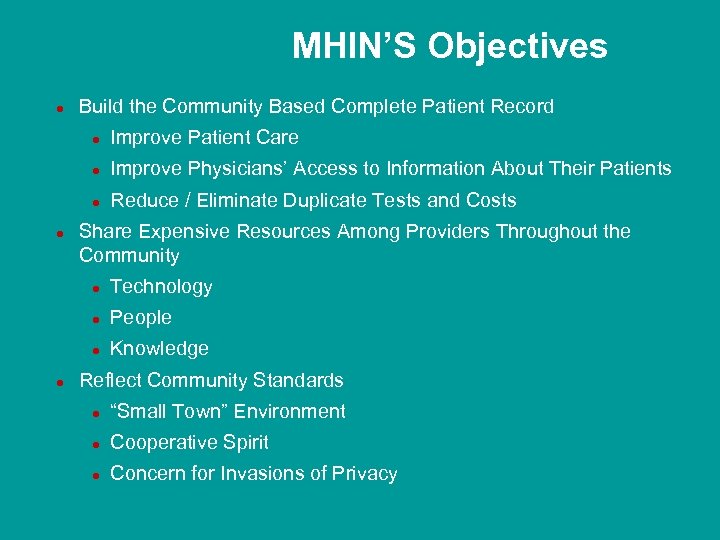 MHIN’S Objectives

- Build the Community Based Complete Patient Record
  - Improve Patient Care
  - Improve Physicians’ Access to Information About Their Patients
  - Reduce / Eliminate Duplicate Tests and Costs
- Share Expensive Resources Among Providers Throughout the Community
  - Technology
  - People
  - Knowledge
- Reflect Community Standards
  - “Small Town” Environment
  - Cooperative Spirit
  - Concern for Invasions of Privacy